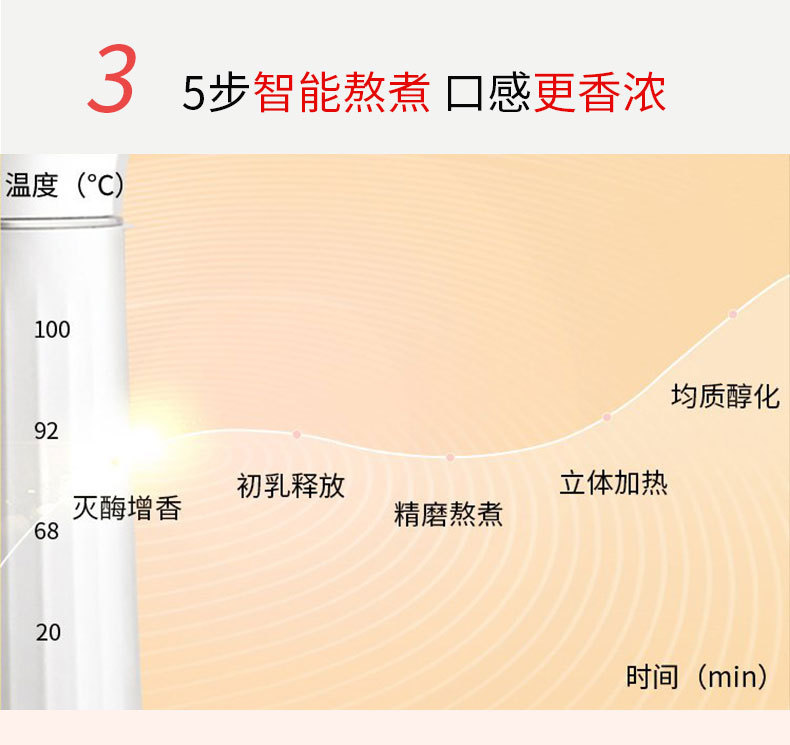 3 5步智能熬煮 口感更香浓

温度（°C）

100

92

68

20

灭酶增香

初乳释放

精磨熬煮

立体加热

均质醇化

时间（min）